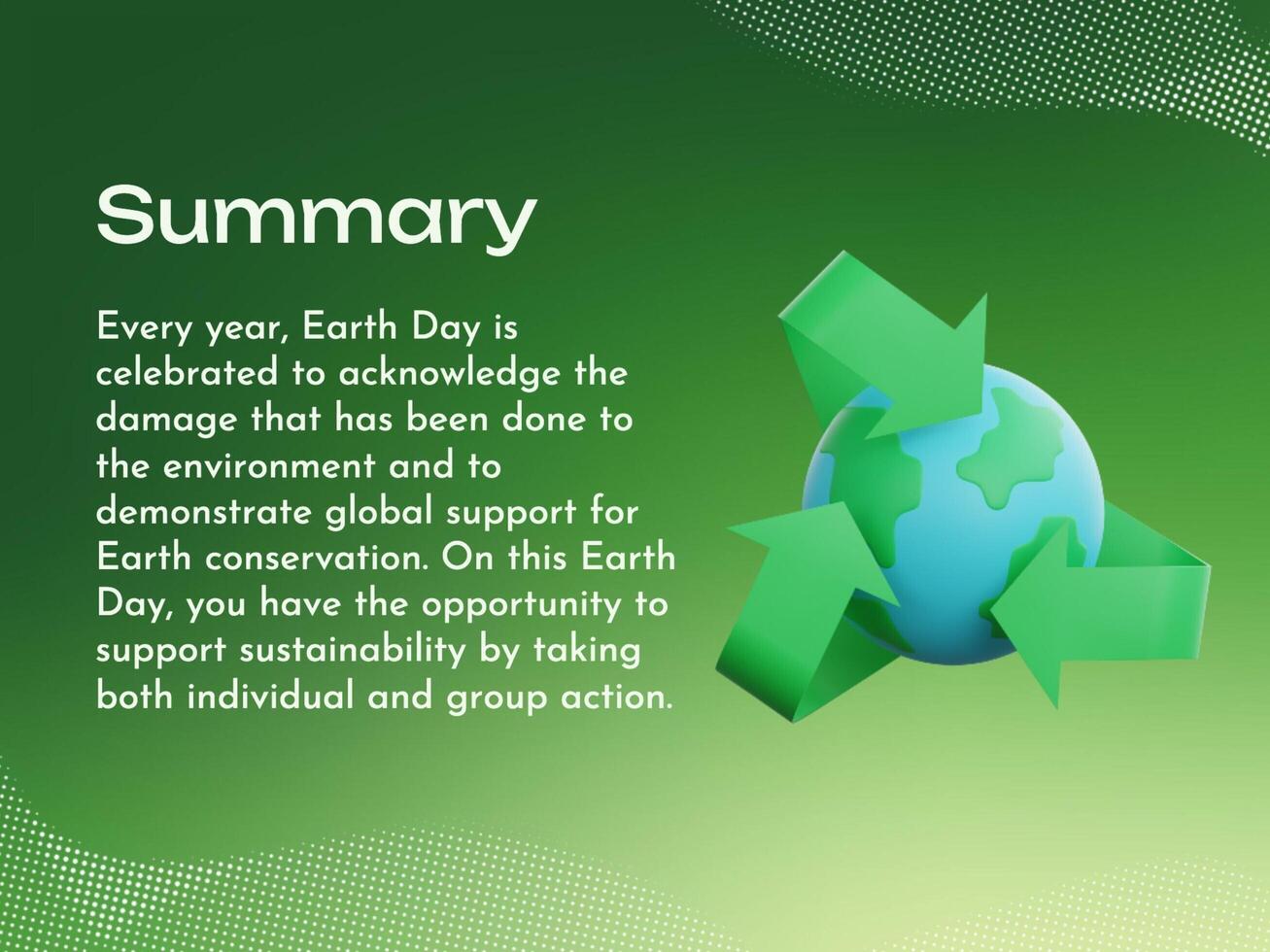 Summary

Every year, Earth Day is celebrated to acknowledge the damage that has been done to the environment and to demonstrate global support for Earth conservation. On this Earth Day, you have the opportunity to support sustainability by taking both individual and group action.